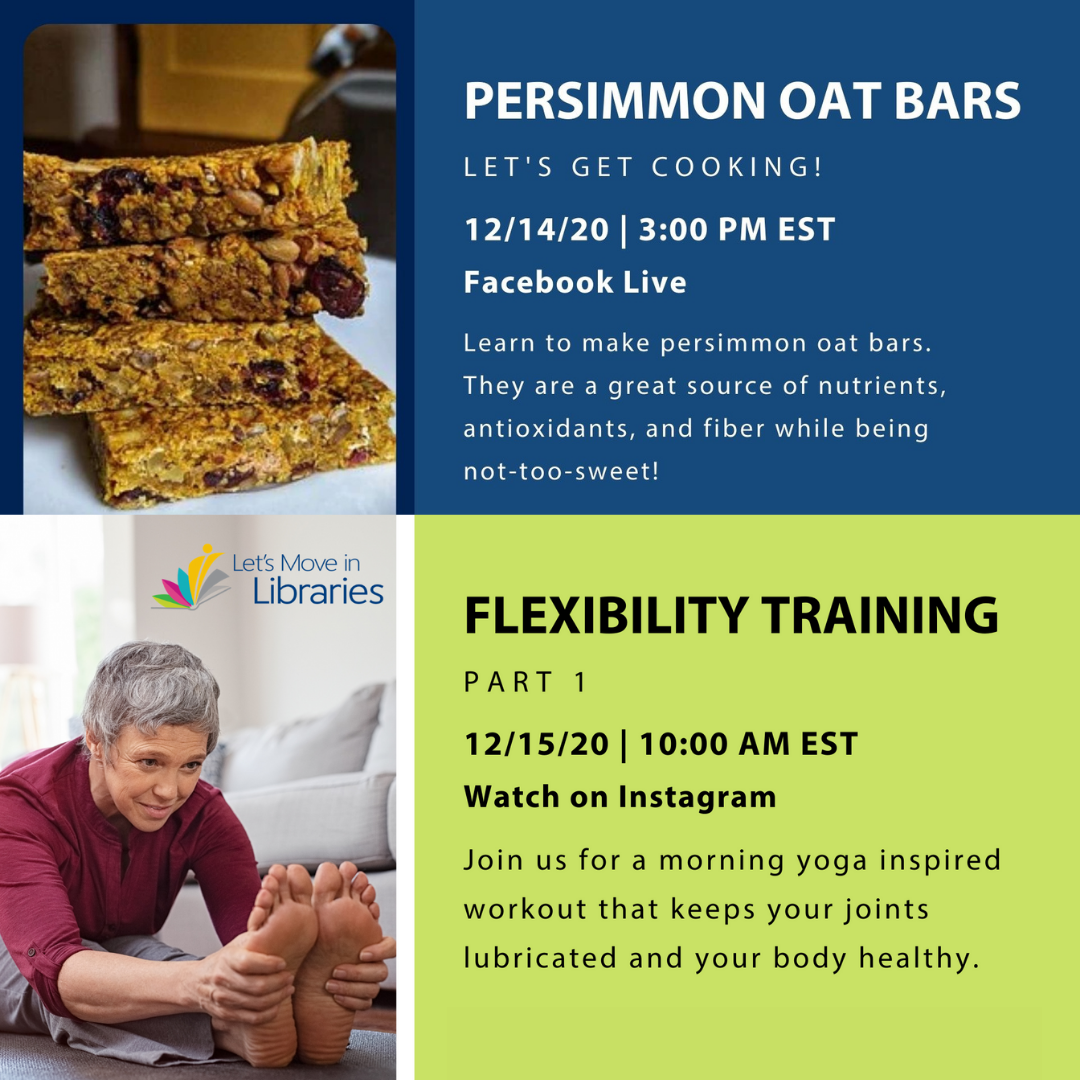 PERSIMMON OAT BARS

LET'S GET COOKING!

12/14/20 | 3:00 PM EST

Facebook Live

Learn to make persimmon oat bars. They are a great source of nutrients, antioxidants, and fiber while being not-too-sweet!

Let's Move in Libraries

FLEXIBILITY TRAINING

PART 1

12/15/20 | 10:00 AM EST

Watch on Instagram

Join us for a morning yoga inspired workout that keeps your joints lubricated and your body healthy.